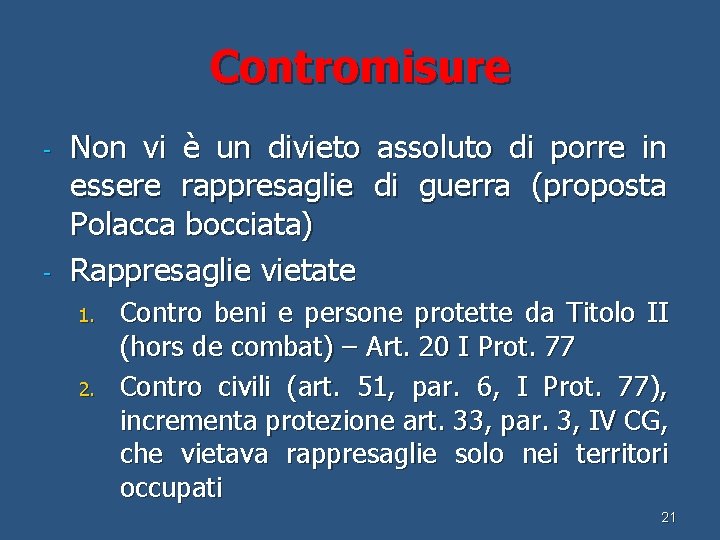 Contromisure

- Non vi è un divieto assoluto di porre in essere rappresaglie di guerra (proposta Polacca bocciata)

- Rappresaglie vietate

1. Contro beni e persone protette da Titolo II (hors de combat) – Art. 20 I Prot. 77

2. Contro civili (art. 51, par. 6, I Prot. 77), incrementa protezione art. 33, par. 3, IV CG, che vietava rappresaglie solo nei territori occupati

21